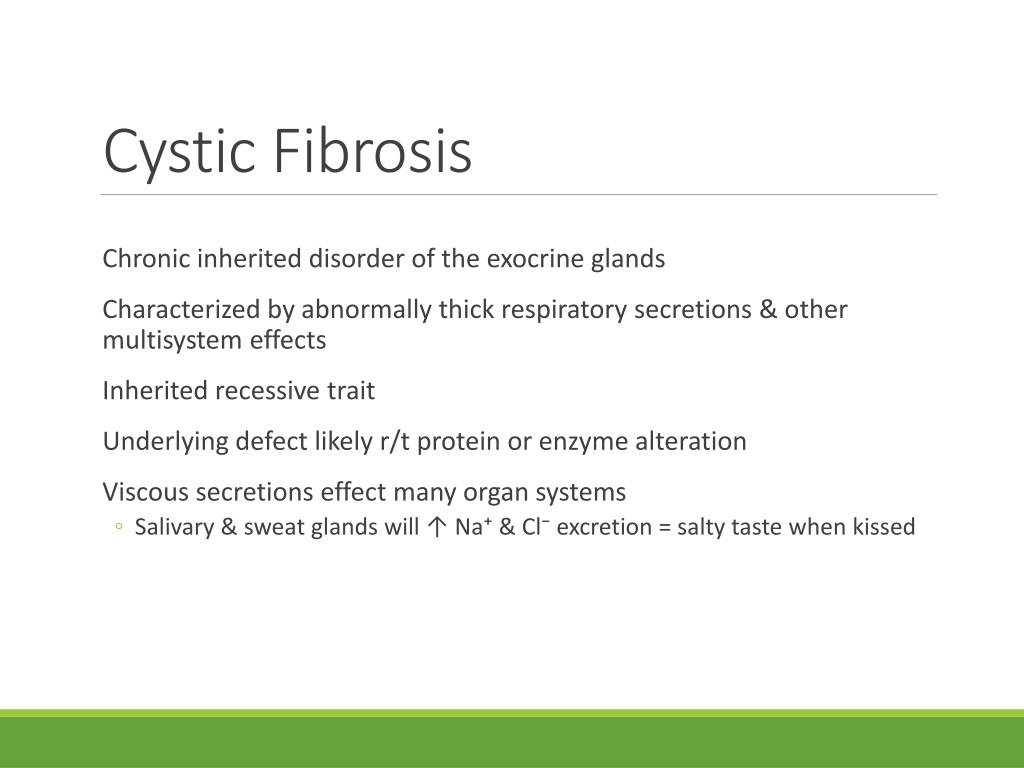 Cystic Fibrosis

Chronic inherited disorder of the exocrine glands

Characterized by abnormally thick respiratory secretions & other multisystem effects

Inherited recessive trait

Underlying defect likely r/t protein or enzyme alteration

Viscous secretions effect many organ systems

◦ Salivary & sweat glands will ↑ $Na^+$ & $Cl^-$ excretion = salty taste when kissed